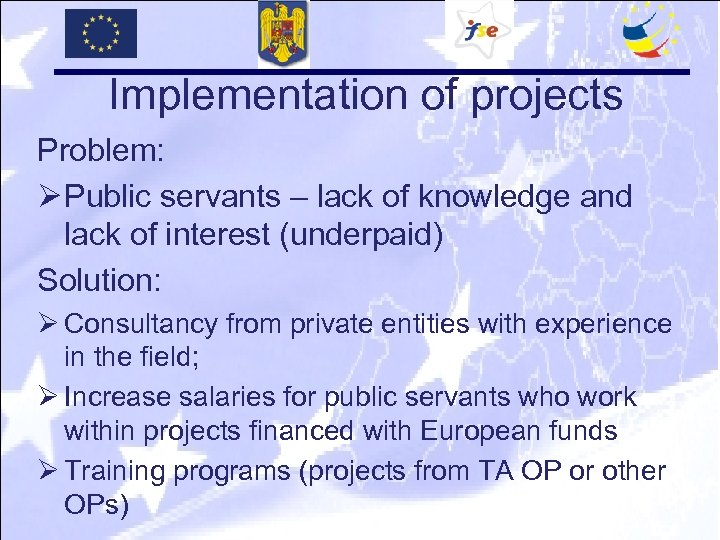 fse

Implementation of projects

Problem:

➢ Public servants – lack of knowledge and lack of interest (underpaid)

Solution:

➢ Consultancy from private entities with experience in the field;

➢ Increase salaries for public servants who work within projects financed with European funds

➢ Training programs (projects from TA OP or other OPs)